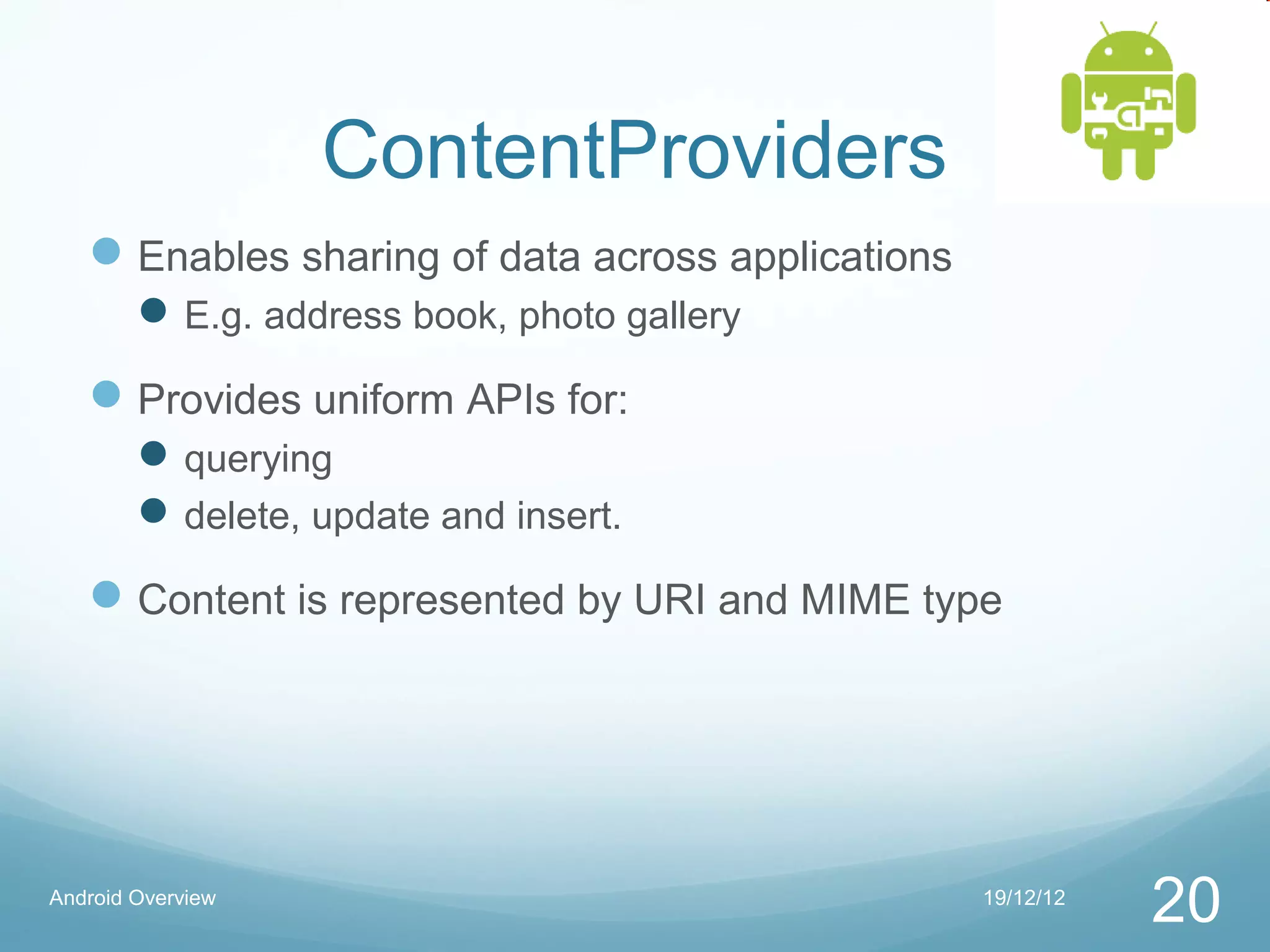 ContentProviders

Enables sharing of data across applications

E.g. address book, photo gallery

Provides uniform APIs for:

querying

delete, update and insert.

Content is represented by URI and MIME type

Android Overview

19/12/12

20